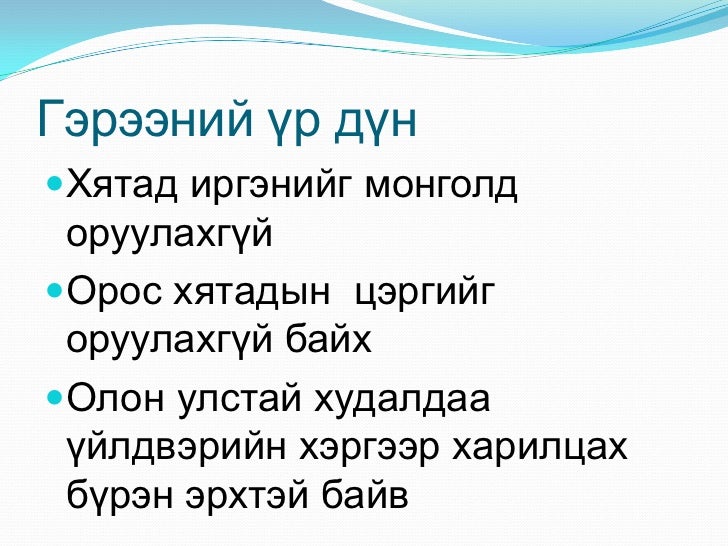 Гэрээний үр дүн

Хятад иргэнийг монголд оруулахгүй

Орос хятадын  цэргийг оруулахгүй байх

Олон улстай худалдаа үйлдвэрийн хэргээр харилцах бүрэн эрхтэй байв